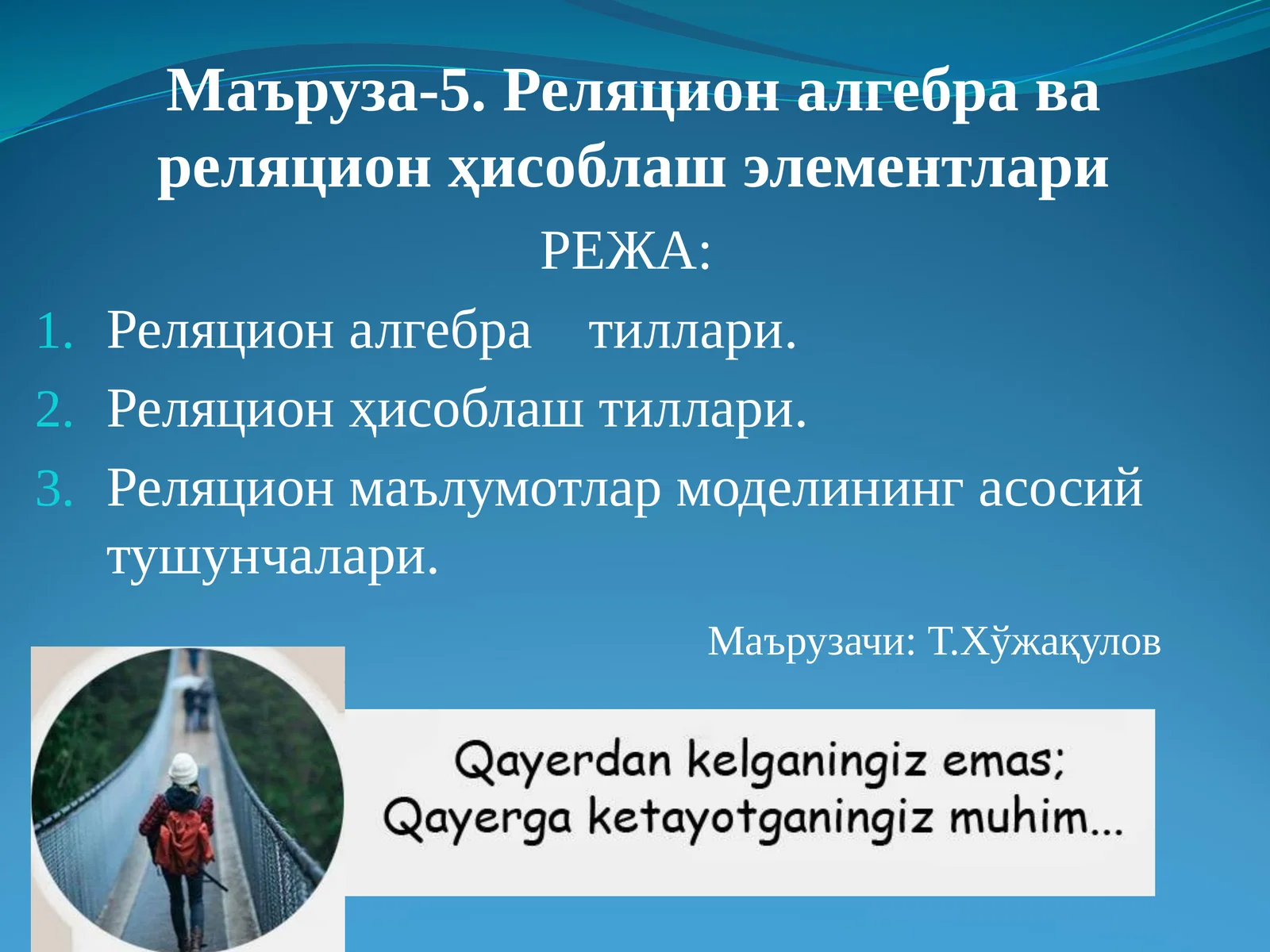 Маъруза-5. Реляцион алгебра ва реляцион ҳисоблаш элементлари

РЕЖА:

1. Реляцион алгебра тиллари.
2. Реляцион ҳисоблаш тиллари.
3. Реляцион маълумотлар моделининг асосий тушунчалари.

Маърузачи: Т.Хўжақулов

Qayerdan kelganingiz emas;
Qayerga ketayotganingiz muhim...